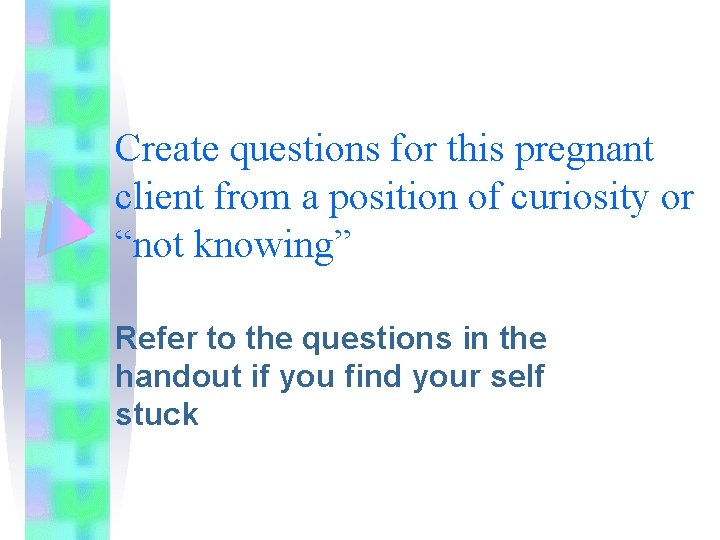 Create questions for this pregnant client from a position of curiosity or “not knowing”

Refer to the questions in the handout if you find your self stuck